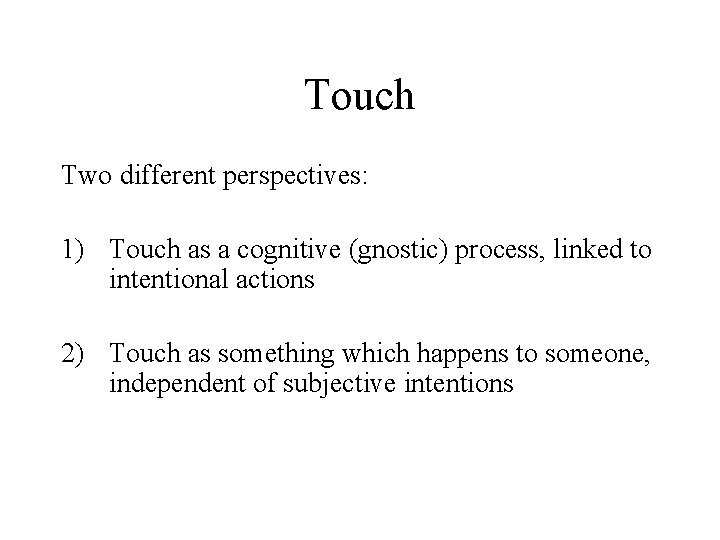 Touch

Two different perspectives:

1) Touch as a cognitive (gnostic) process, linked to intentional actions

2) Touch as something which happens to someone, independent of subjective intentions